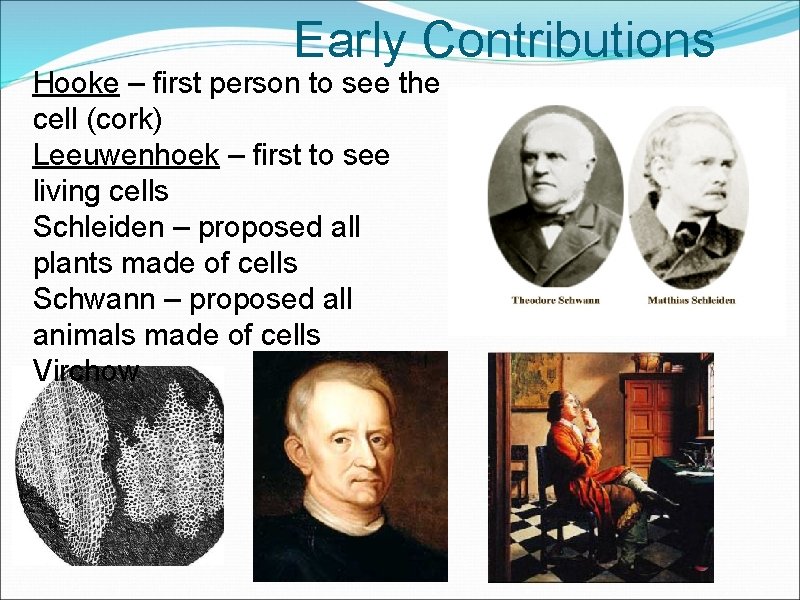 Early Contributions

Hooke – first person to see the cell (cork)
Leeuwenhoek – first to see living cells
Schleiden – proposed all plants made of cells
Schwann – proposed all animals made of cells
Virchow

Theodore Schwann

Matthias Schleiden